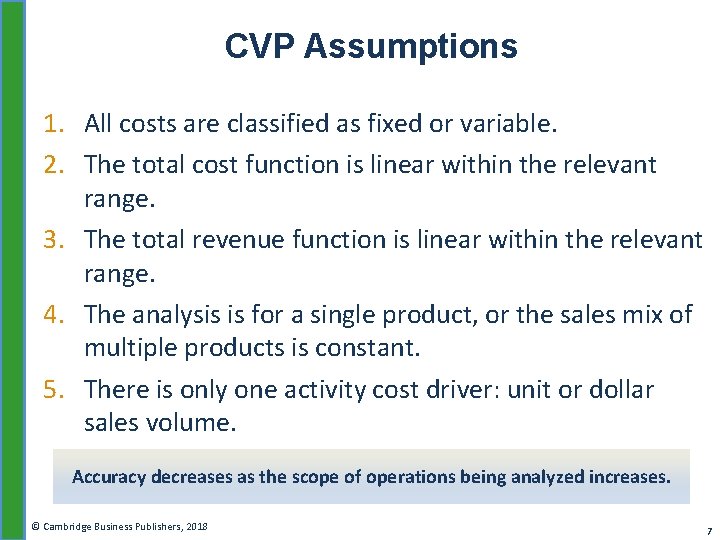 CVP Assumptions

1. All costs are classified as fixed or variable.
2. The total cost function is linear within the relevant range.
3. The total revenue function is linear within the relevant range.
4. The analysis is for a single product, or the sales mix of multiple products is constant.
5. There is only one activity cost driver: unit or dollar sales volume.

Accuracy decreases as the scope of operations being analyzed increases.

© Cambridge Business Publishers, 2018

7